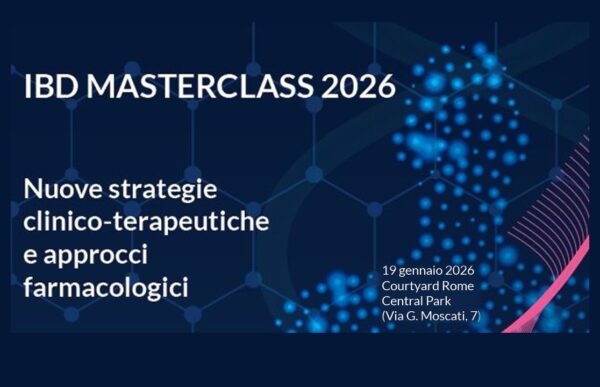 IBD MASTERCLASS 2026

Nuove strategie clinico-terapeutiche e approcci farmacologici

19 gennaio 2026
Courtyard Rome Central Park
(Via G. Moscati, 7)